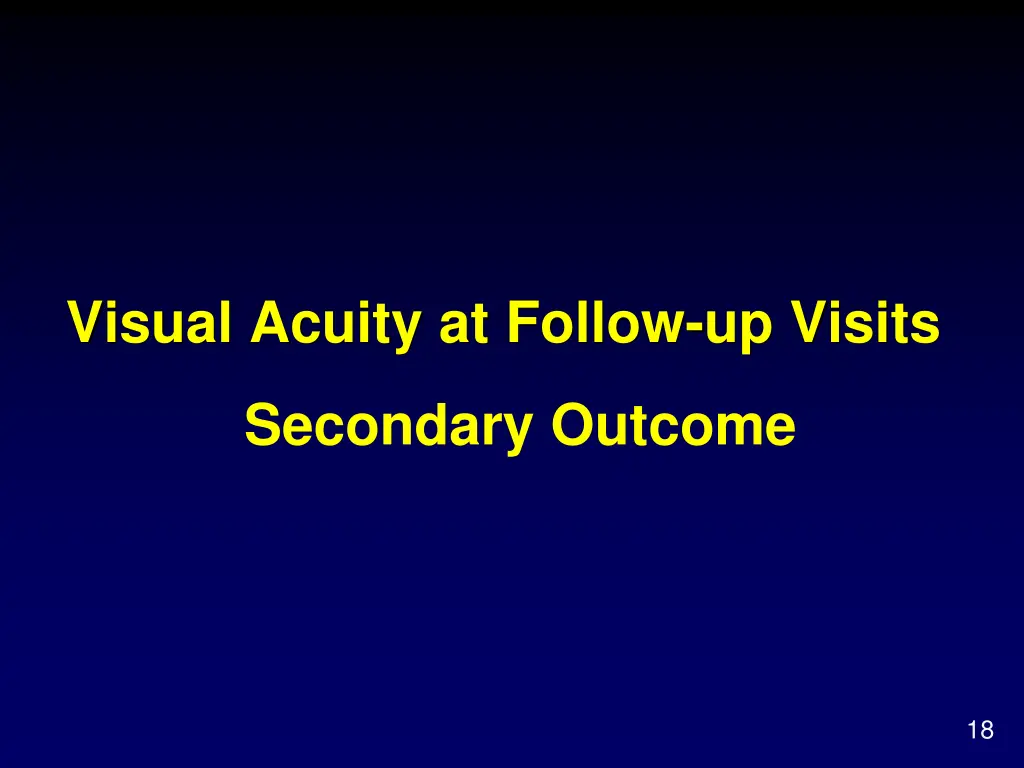 Visual Acuity at Follow-up Visits

Secondary Outcome

18